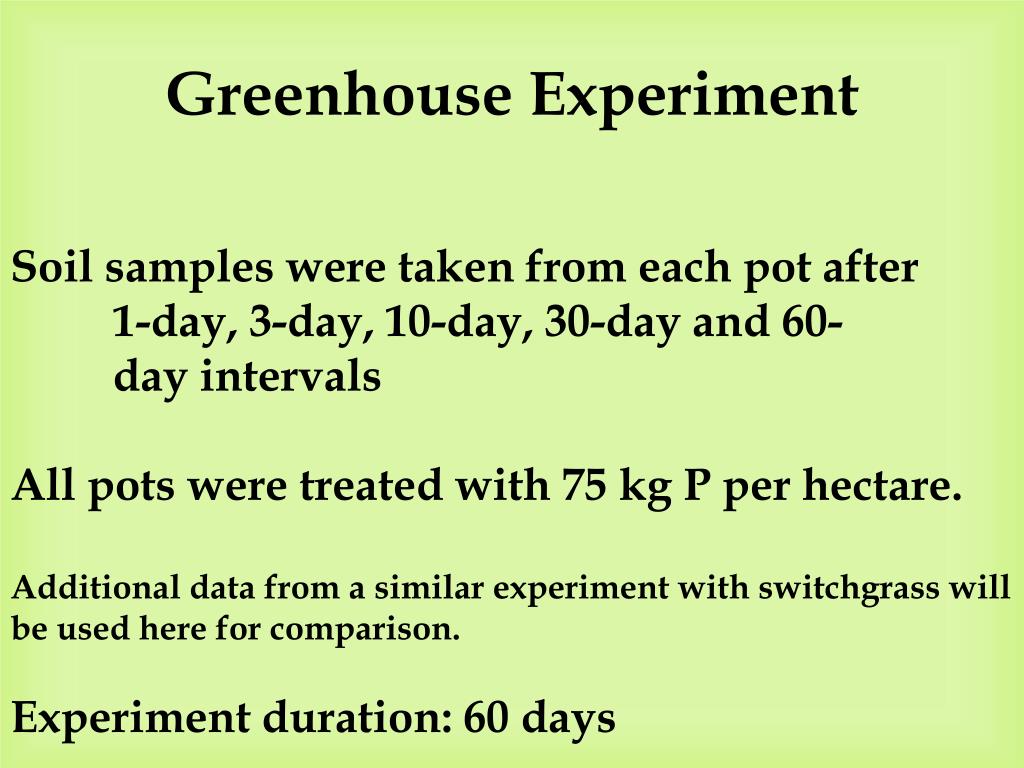 Greenhouse Experiment

Soil samples were taken from each pot after 1-day, 3-day, 10-day, 30-day and 60-day intervals

All pots were treated with 75 kg P per hectare.

Additional data from a similar experiment with switchgrass will be used here for comparison.

Experiment duration: 60 days